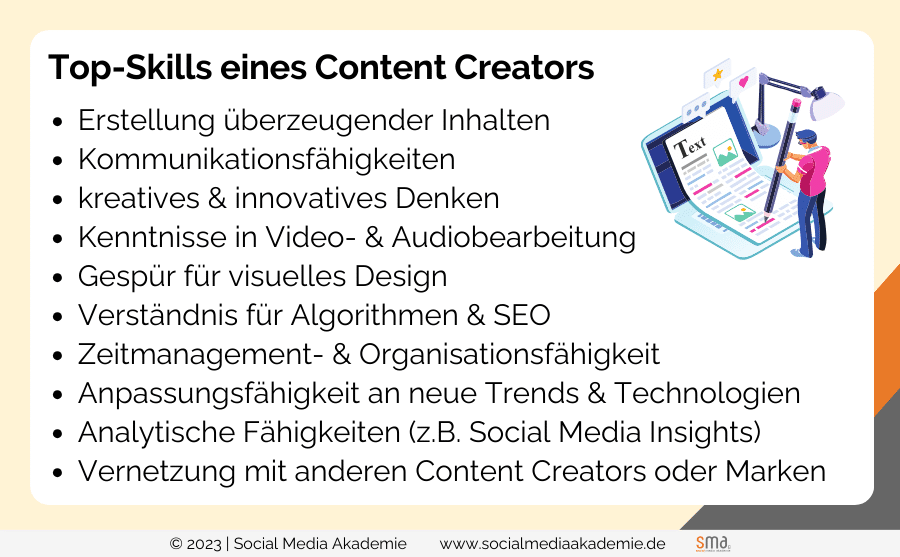 Top-Skills eines Content Creators

- Erstellung überzeugender Inhalten
- Kommunikationsfähigkeiten
- kreatives & innovatives Denken
- Kenntnisse in Video- & Audiobearbeitung
- Gespür für visuelles Design
- Verständnis für Algorithmen & SEO
- Zeitmanagement- & Organisationsfähigkeit
- Anpassungsfähigkeit an neue Trends & Technologien
- Analytische Fähigkeiten (z.B. Social Media Insights)
- Vernetzung mit anderen Content Creators oder Marken

Text

© 2023 | Social Media Akademie www.socialmediaakademie.de sma